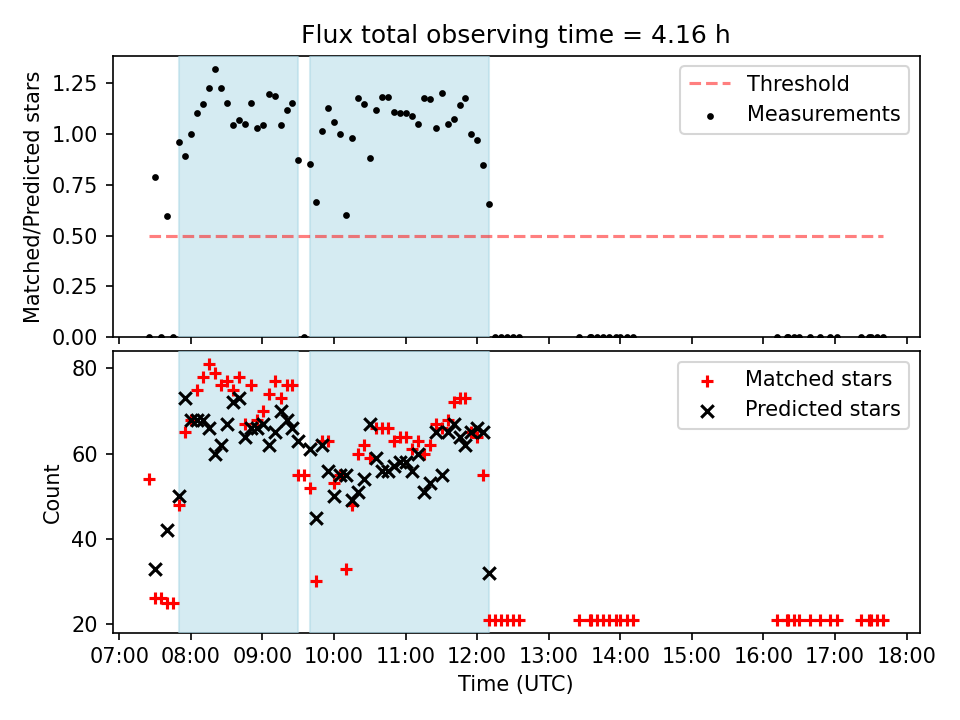 Flux total observing time = 4.16 h

Matched/Predicted stars

1.25
1.00
0.75
0.50
0.25
0.00

Threshold
Measurements

Count

80
60
40
20

Matched stars
Predicted stars

07:00 08:00 09:00 10:00 11:00 12:00 13:00 14:00 15:00 16:00 17:00 18:00

Time (UTC)